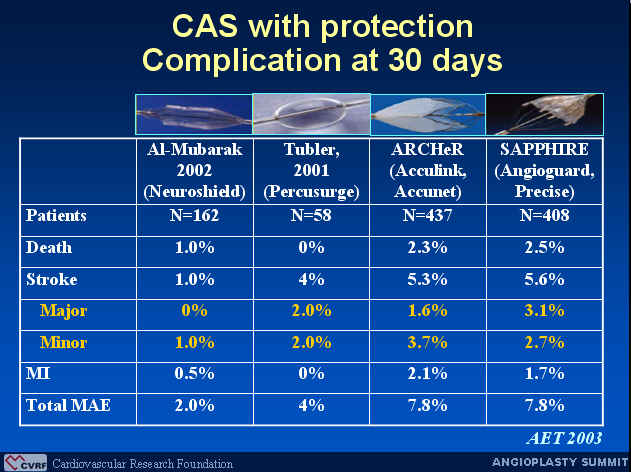 CAS with protection
Complication at 30 days

| | Al-Mubarak 2002 (Neuroshield) | Tubler, 2001 (Percusurge) | ARCHeR (Acculink, Accunet) | SAPPHIRE (Angioguard, Precise) |
|---|---|---|---|---|
| Patients | N=162 | N=58 | N=437 | N=408 |
| Death | 1.0% | 0% | 2.3% | 2.5% |
| Stroke | 1.0% | 4% | 5.3% | 5.6% |
| Major | 0% | 2.0% | 1.6% | 3.1% |
| Minor | 1.0% | 2.0% | 3.7% | 2.7% |
| MI | 0.5% | 0% | 2.1% | 1.7% |
| Total MAE | 2.0% | 4% | 7.8% | 7.8% |

AET 2003

CVRF Cardiovascular Research Foundation

ANGIOPLASTY SUMMIT